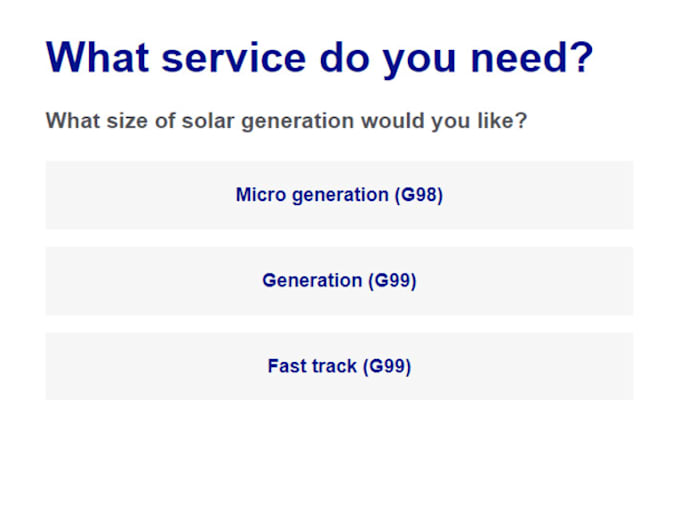 What service do you need?

What size of solar generation would you like?

Micro generation (G98)

Generation (G99)

Fast track (G99)